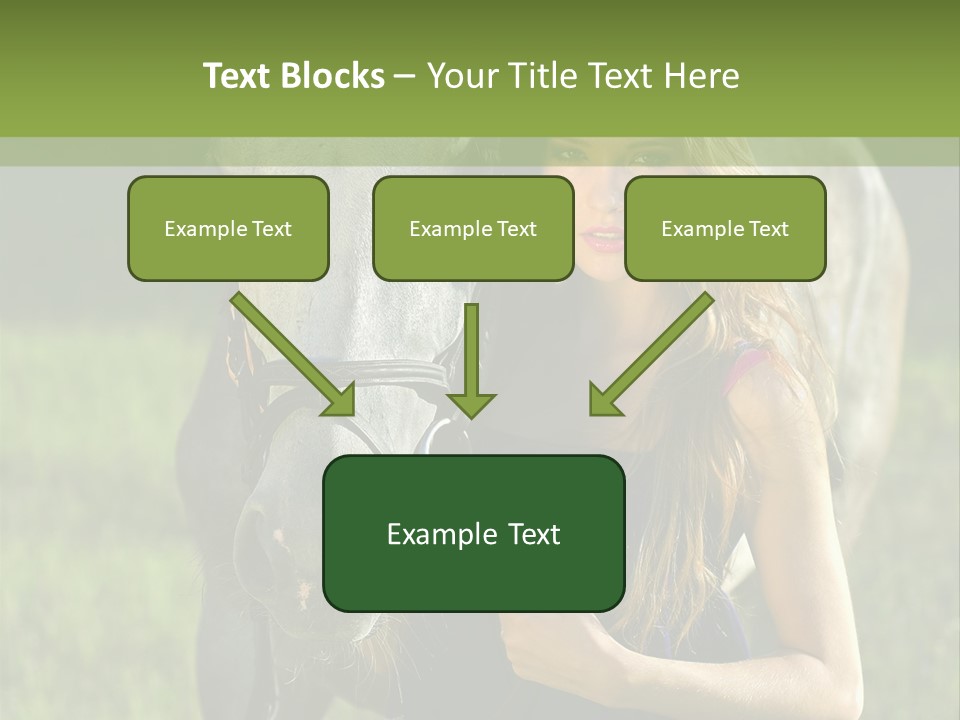 Text Blocks – Your Title Text Here

Example Text

Example Text

Example Text

Example Text